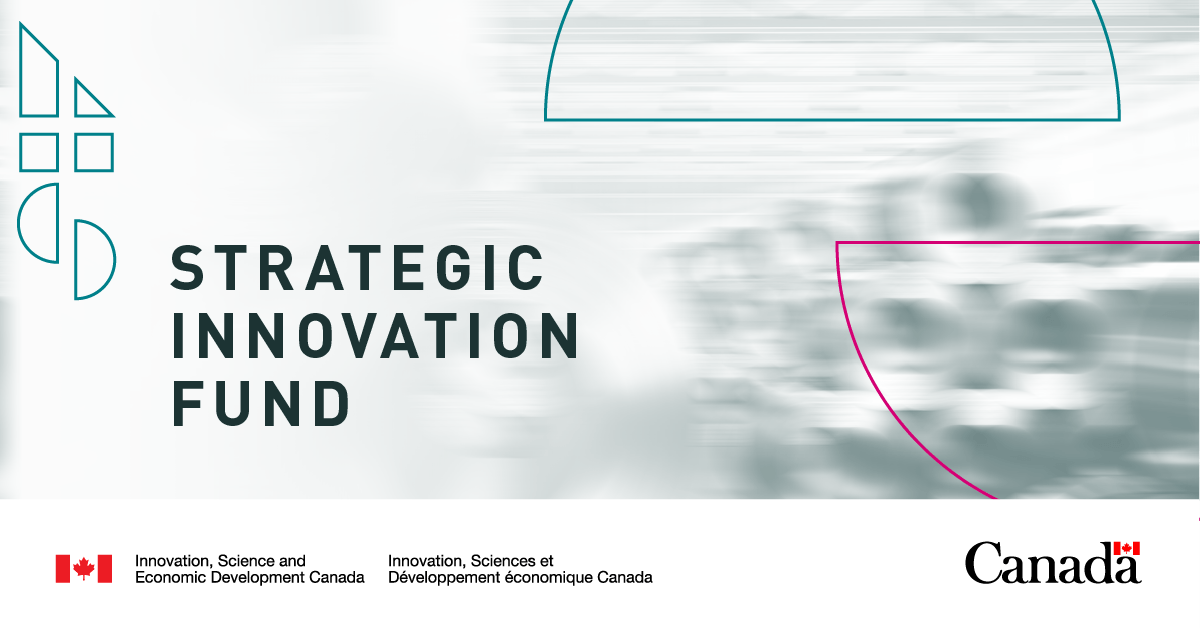 STRATEGIC INNOVATION FUND

Innovation, Science and Economic Development Canada

Innovation, Sciences et Développement économique Canada

Canada